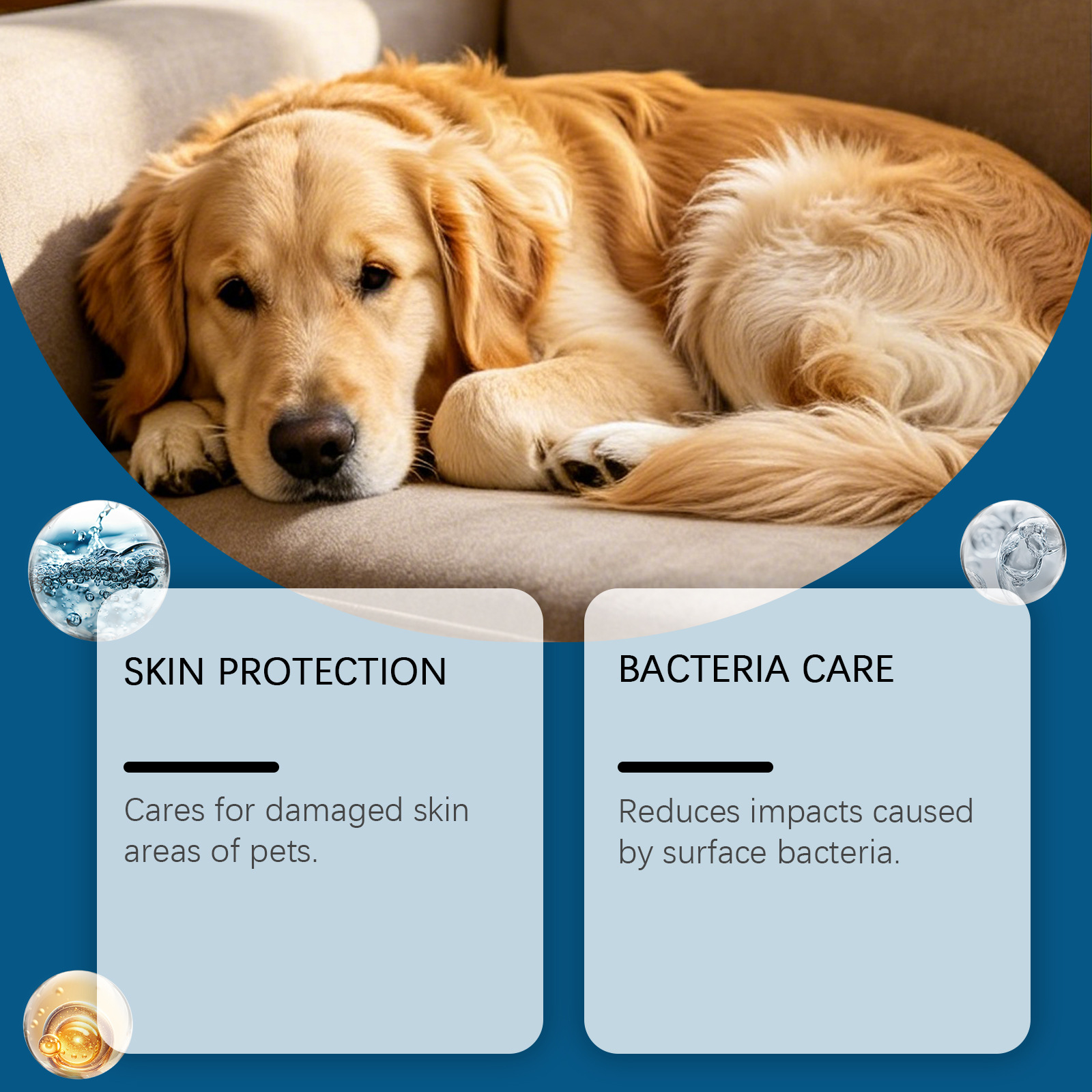 SKIN PROTECTION

Cares for damaged skin areas of pets.

BACTERIA CARE

Reduces impacts caused by surface bacteria.